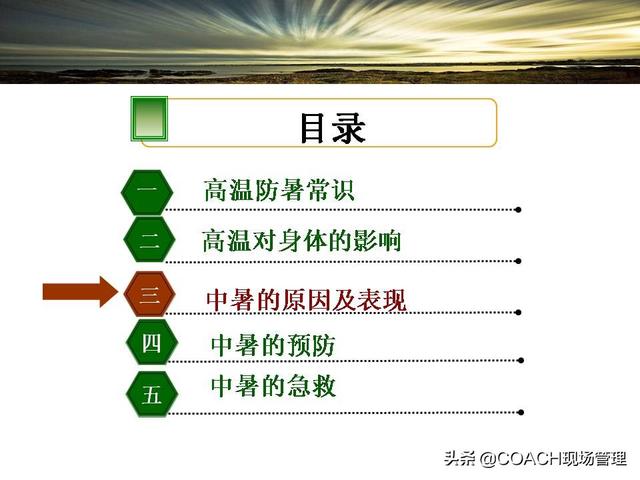 目录

一 高温防暑常识

二 高温对身体的影响

三 中暑的原因及表现

四 中暑的预防

五 中暑的急救

头条 @COACH现场管理